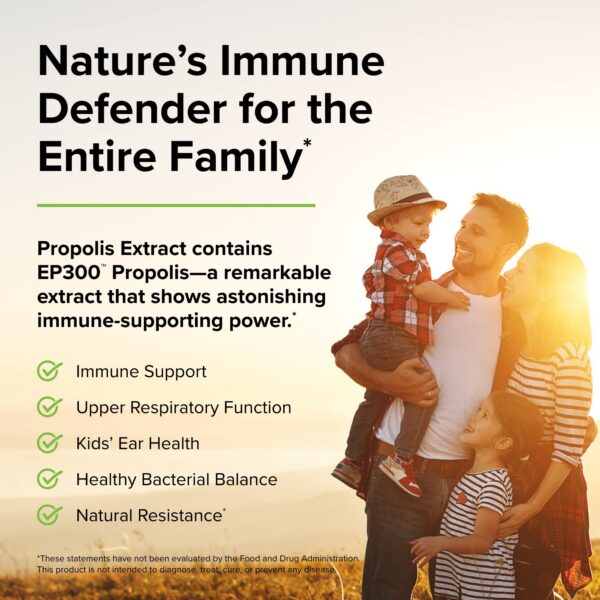 Nature's Immune Defender for the Entire Family*

Propolis Extract contains EP300™ Propolis—a remarkable extract that shows astonishing immune-supporting power.*

Immune Support

Upper Respiratory Function

Kids' Ear Health

Healthy Bacterial Balance

Natural Resistance*

*These statements have not been evaluated by the Food and Drug Administration. This product is not intended to diagnose, treat, cure, or prevent any disease.